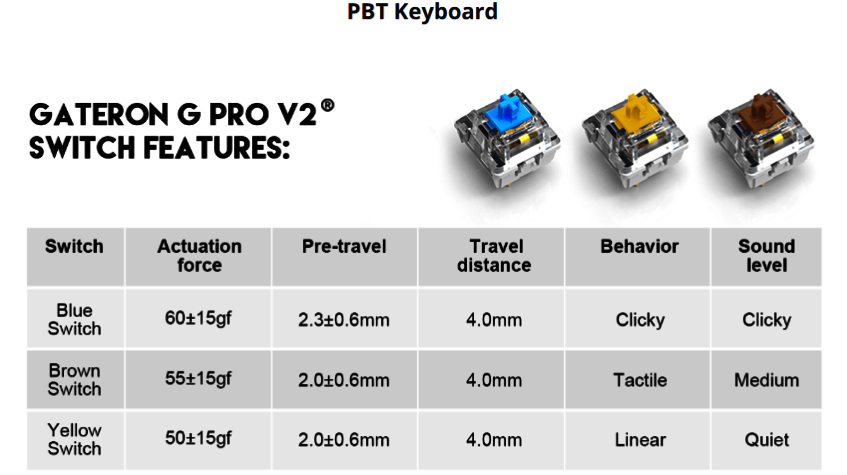 PBT Keyboard

GATERON G PRO V2®
SWITCH FEATURES:

| Switch | Actuation force | Pre-travel | Travel distance | Behavior | Sound level |
|---|---|---|---|---|---|
| Blue Switch | 60±15gf | 2.3±0.6mm | 4.0mm | Clicky | Clicky |
| Brown Switch | 55±15gf | 2.0±0.6mm | 4.0mm | Tactile | Medium |
| Yellow Switch | 50±15gf | 2.0±0.6mm | 4.0mm | Linear | Quiet |